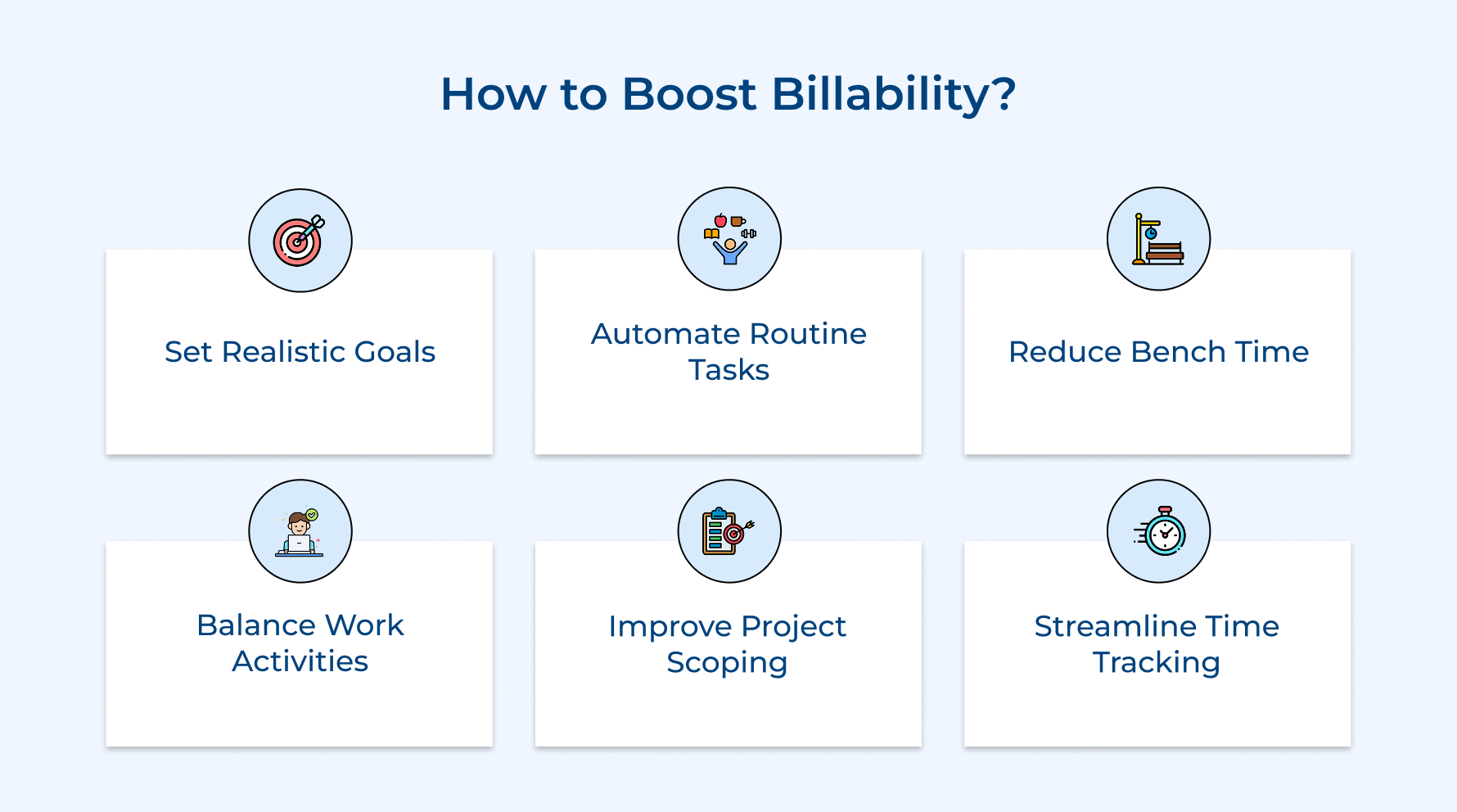 How to Boost Billability?

Set Realistic Goals

Automate Routine Tasks

Reduce Bench Time

Balance Work Activities

Improve Project Scoping

Streamline Time Tracking